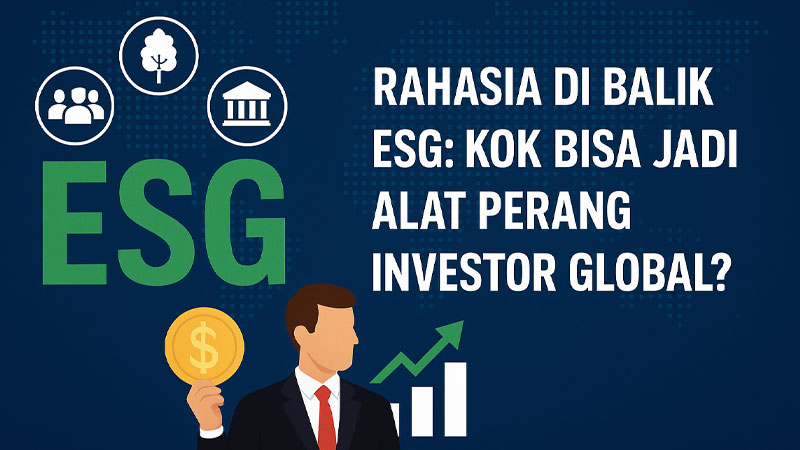 ESG

RAHASIA DI BALIK ESG: KOK BISA JADI ALAT PERANG INVESTOR GLOBAL?

$